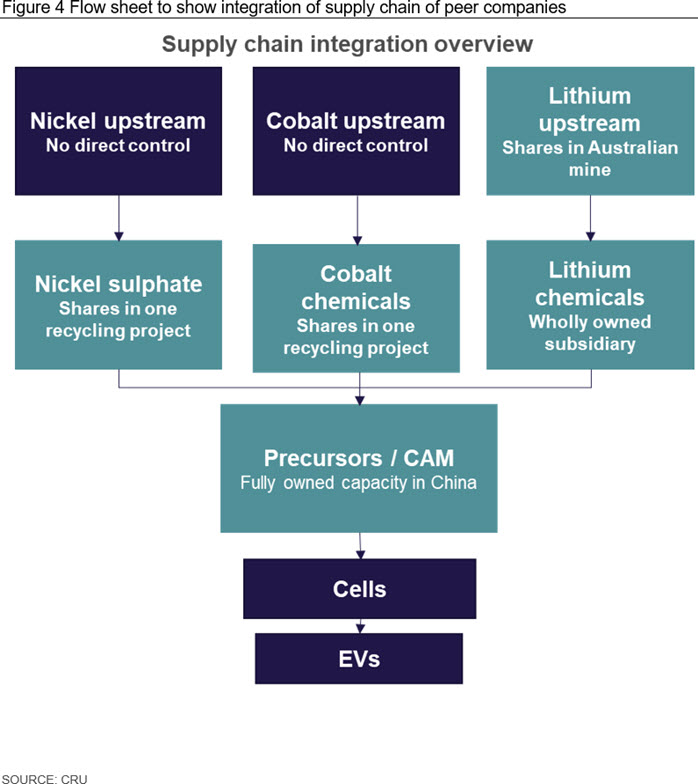 Figure 4 Flow sheet to show integration of supply chain of peer companies

Supply chain integration overview

Nickel upstream
No direct control

Cobalt upstream
No direct control

Lithium upstream
Shares in Australian mine

Nickel sulphate
Shares in one recycling project

Cobalt chemicals
Shares in one recycling project

Lithium chemicals
Wholly owned subsidiary

Precursors / CAM
Fully owned capacity in China

Cells

EVs

SOURCE: CRU